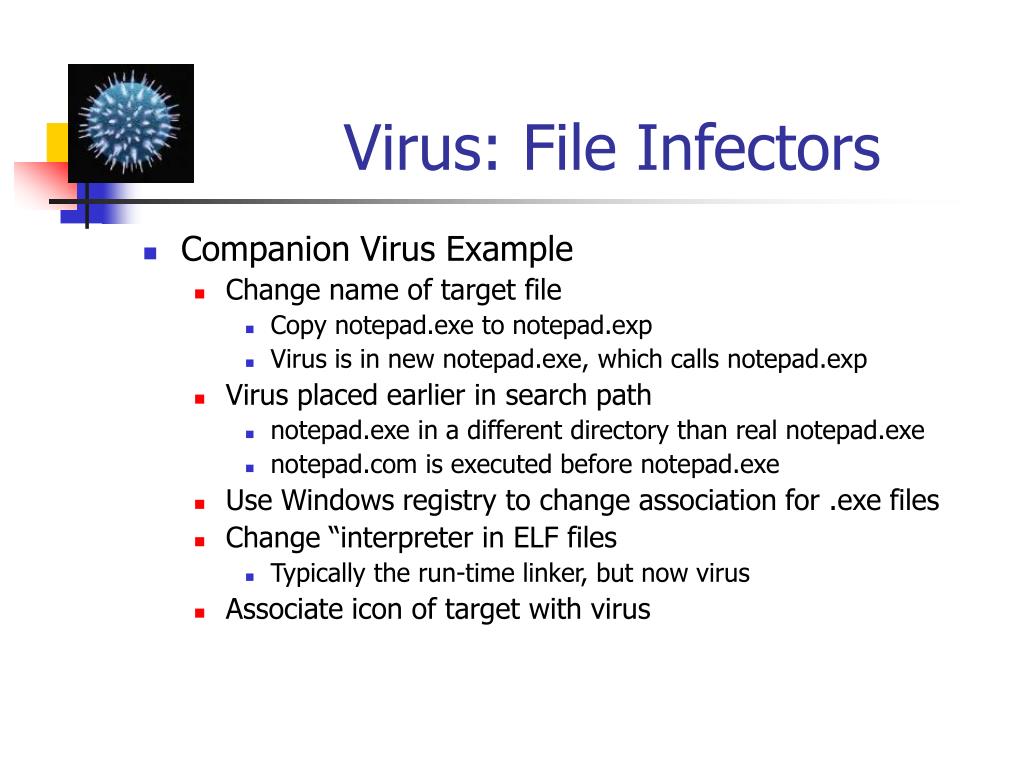 Virus: File Infectors

- Companion Virus Example
  - Change name of target file
    - Copy notepad.exe to notepad.exp
    - Virus is in new notepad.exe, which calls notepad.exp
  - Virus placed earlier in search path
    - notepad.exe in a different directory than real notepad.exe
    - notepad.com is executed before notepad.exe
  - Use Windows registry to change association for .exe files
  - Change “interpreter in ELF files
    - Typically the run-time linker, but now virus
  - Associate icon of target with virus